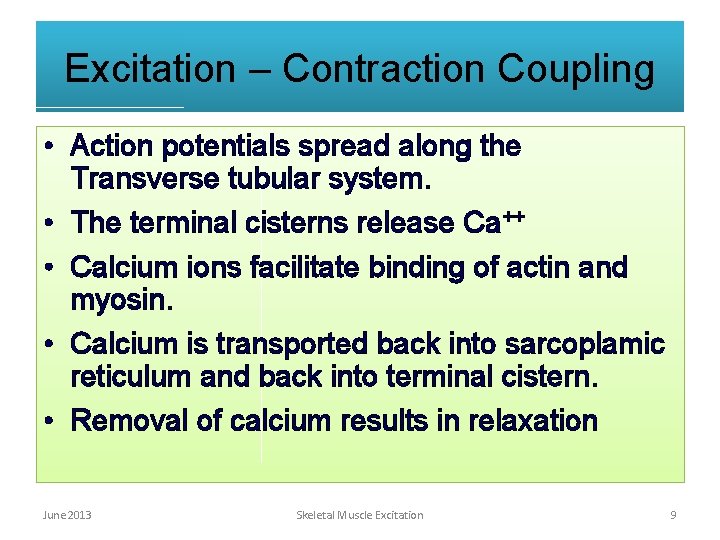 Excitation – Contraction Coupling

• Action potentials spread along the Transverse tubular system.

• The terminal cisterns release $Ca^{++}$

• Calcium ions facilitate binding of actin and myosin.

• Calcium is transported back into sarcoplamic reticulum and back into terminal cistern.

• Removal of calcium results in relaxation

June 2013 Skeletal Muscle Excitation 9